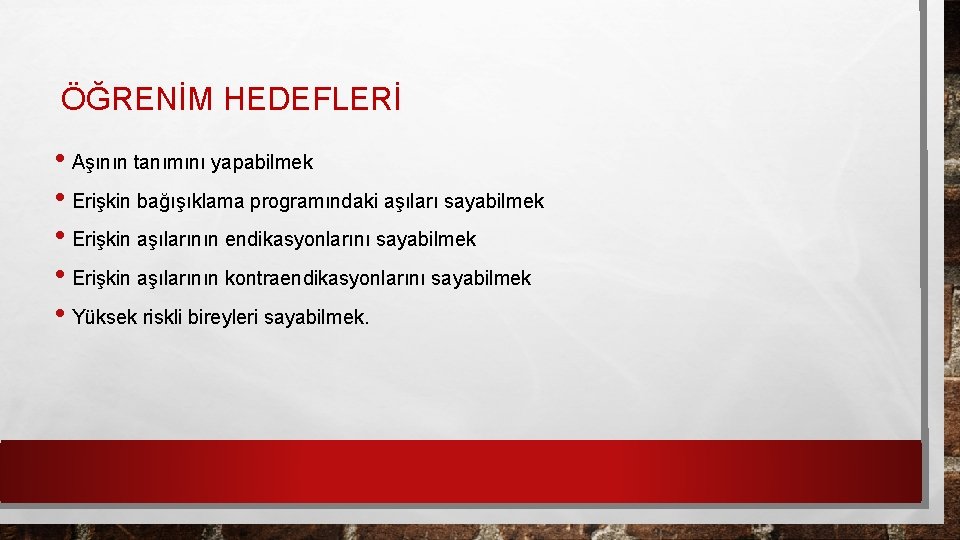 ÖĞRENİM HEDEFLERİ

• Aşının tanımını yapabilmek
• Erişkin bağışıklama programındaki aşıları sayabilmek
• Erişkin aşılarının endikasyonlarını sayabilmek
• Erişkin aşılarının kontraendikasyonlarını sayabilmek
• Yüksek riskli bireyleri sayabilmek.